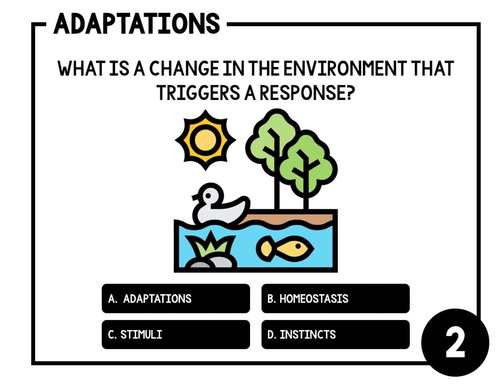 ADAPTATIONS

WHAT IS A CHANGE IN THE ENVIRONMENT THAT TRIGGERS A RESPONSE?

A. ADAPTATIONS

B. HOMEOSTASIS

C. STIMULI

D. INSTINCTS

2